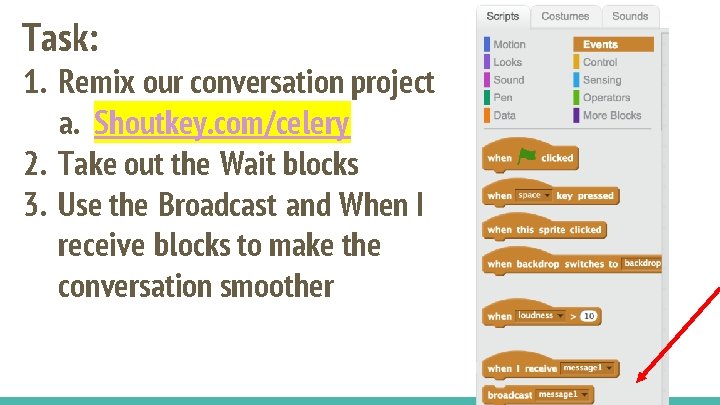 Task:
1. Remix our conversation project
a. Shoutkey.com/celery
2. Take out the Wait blocks
3. Use the Broadcast and When I receive blocks to make the conversation smoother

Scripts Costumes Sounds
Motion
Looks
Sound
Pen
Data
Events
Control
Sensing
Operators
More Blocks

when clicked
when space key pressed
when this sprite clicked
when backdrop switches to backdrop
when loudness > 10
when I receive message1
broadcast message1